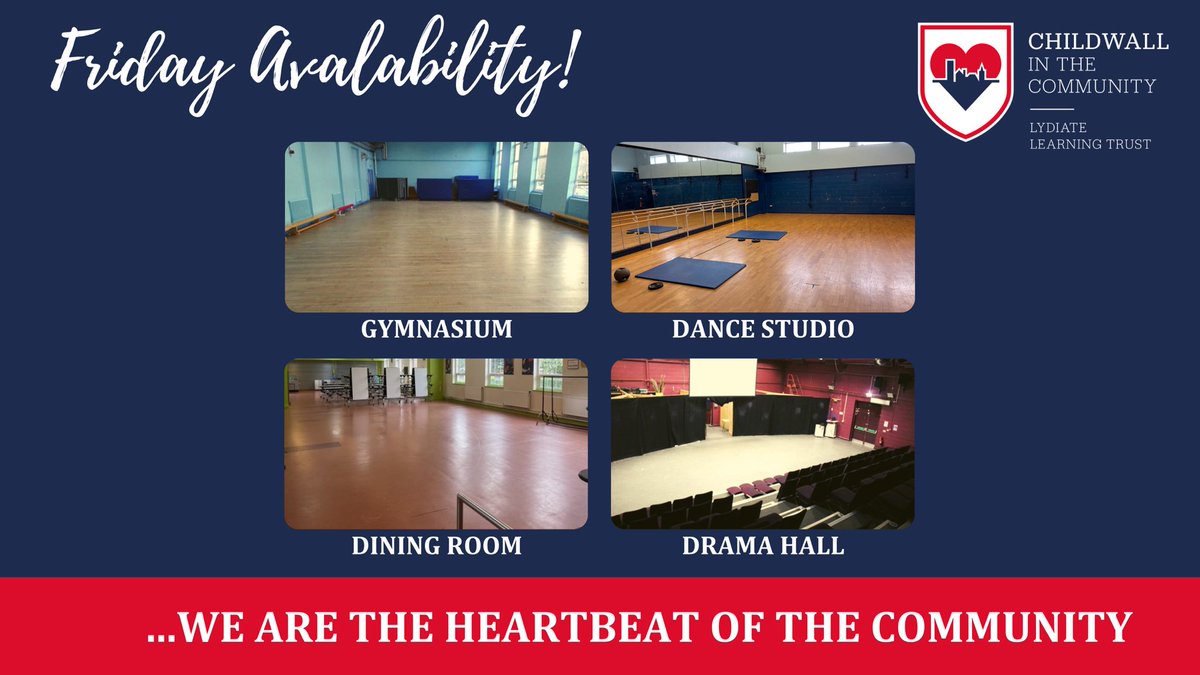 Friday Avalability!

CHILDWALL
IN THE
COMMUNITY

LYDIATE
LEARNING TRUST

GYMNASIUM

DANCE STUDIO

DINING ROOM

DRAMA HALL

...WE ARE THE HEARTBEAT OF THE COMMUNITY